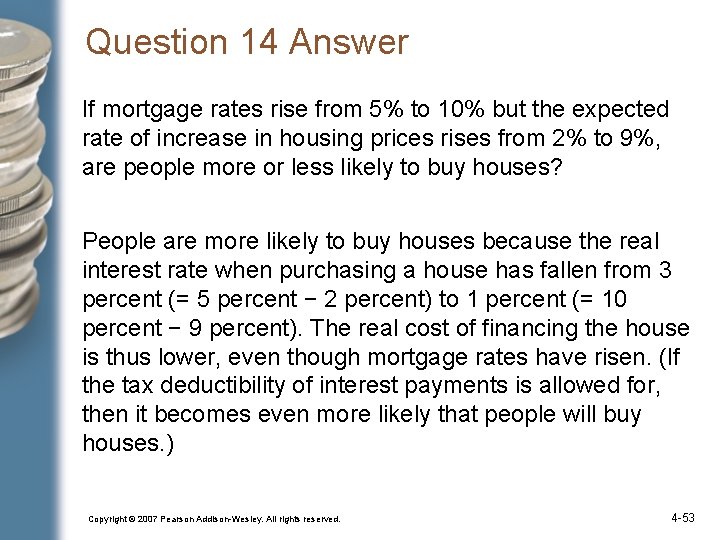 Question 14 Answer

If mortgage rates rise from 5% to 10% but the expected rate of increase in housing prices rises from 2% to 9%, are people more or less likely to buy houses?

People are more likely to buy houses because the real interest rate when purchasing a house has fallen from 3 percent (= 5 percent − 2 percent) to 1 percent (= 10 percent − 9 percent). The real cost of financing the house is thus lower, even though mortgage rates have risen. (If the tax deductibility of interest payments is allowed for, then it becomes even more likely that people will buy houses.)

Copyright © 2007 Pearson Addison-Wesley. All rights reserved.

4-53